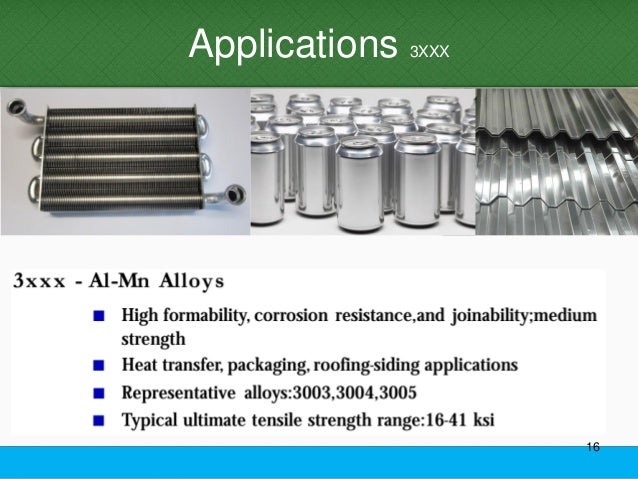 Applications 3XXX

3xxx - Al-Mn Alloys

- High formability, corrosion resistance,and joinability;medium strength
- Heat transfer, packaging, roofing-siding applications
- Representative alloys:3003,3004,3005
- Typical ultimate tensile strength range:16-41 ksi

16